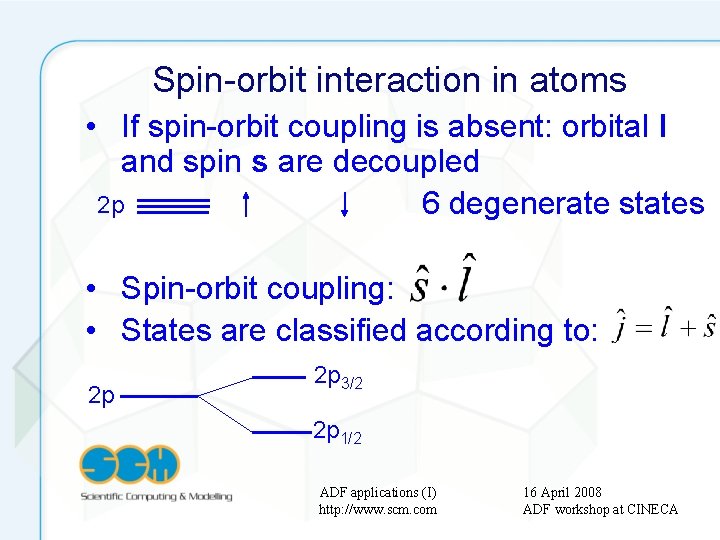 Spin-orbit interaction in atoms

• If spin-orbit coupling is absent: orbital l and spin s are decoupled

2p ↑ ↓ 6 degenerate states

• Spin-orbit coupling: $\hat{s} \cdot \hat{l}$
• States are classified according to: $\hat{j} = \hat{l} + \hat{s}$

2p $2p_{3/2}$ $2p_{1/2}$

SCM
Scientific Computing & Modelling

ADF applications (I)
http://www.scm.com

16 April 2008
ADF workshop at CINECA